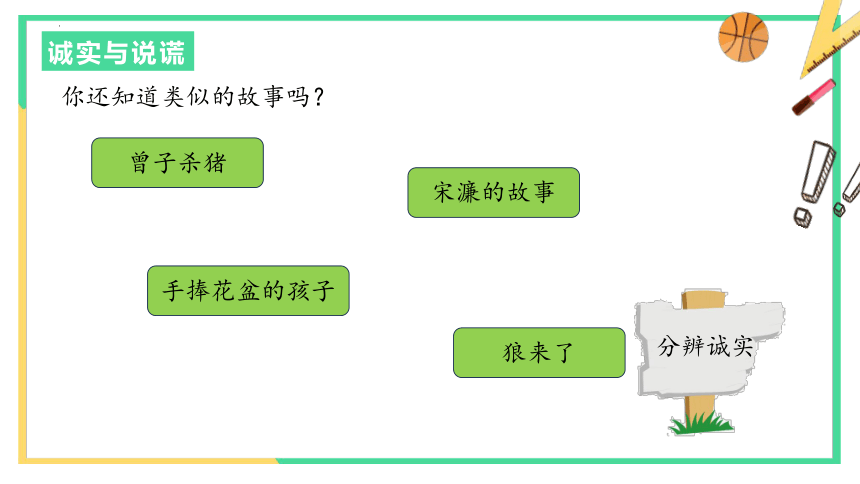 诚实与说谎

你还知道类似的故事吗？

曾子杀猪

宋濂的故事

手捧花盆的孩子

狼来了

分辨诚实